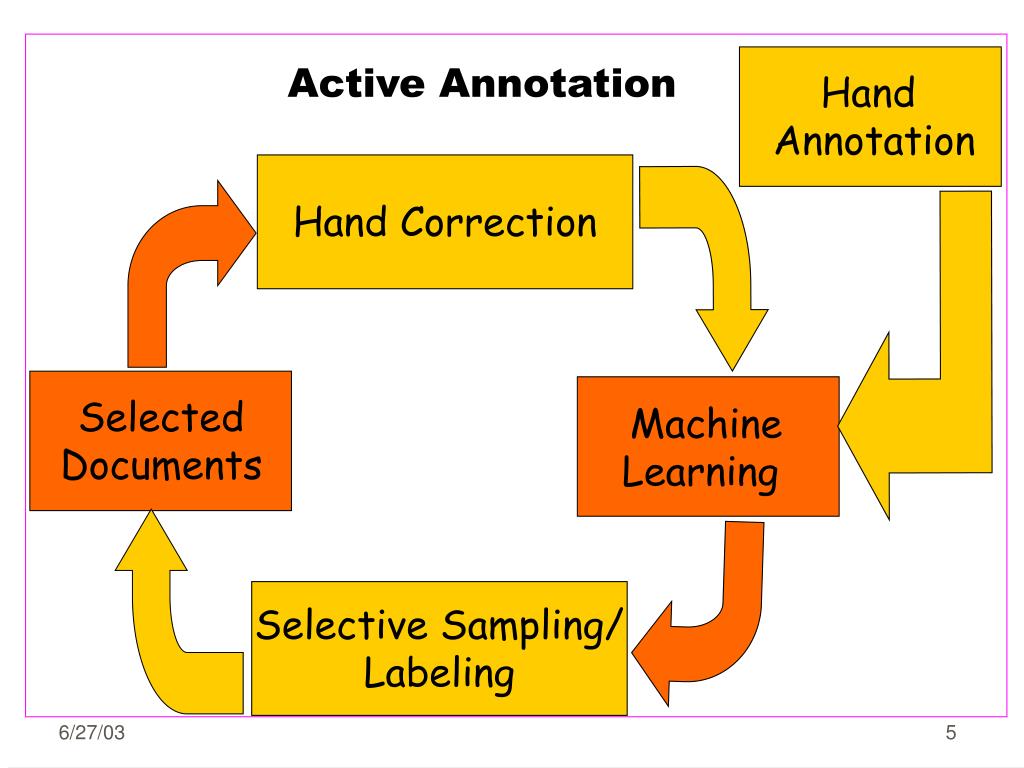 Active Annotation

Hand Annotation

Hand Correction

Selected Documents

Machine Learning

Selective Sampling/ Labeling

6/27/03

5